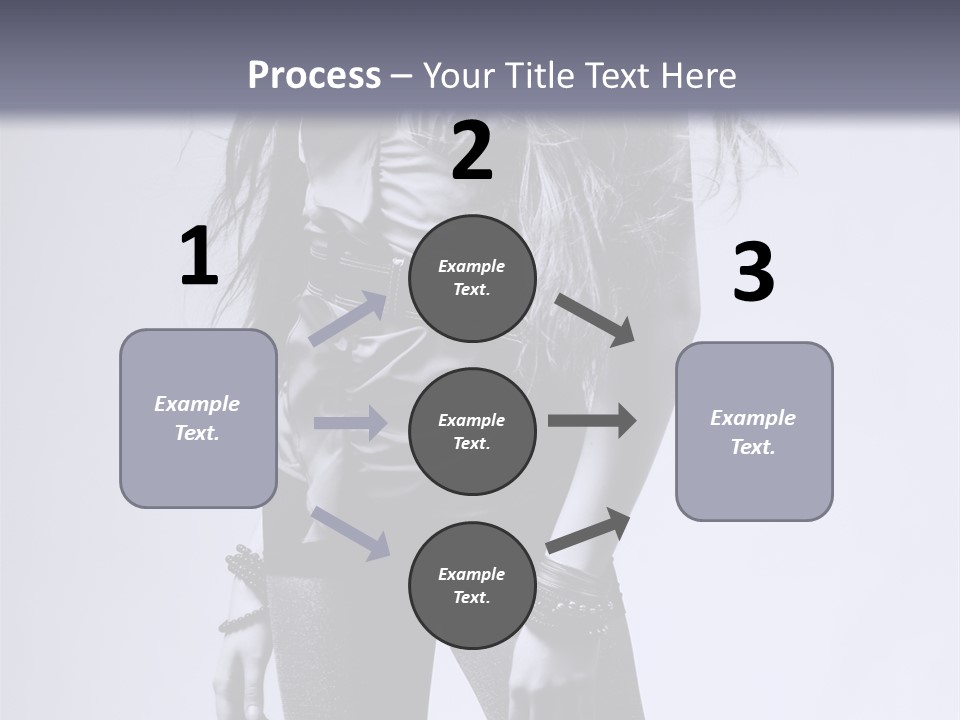 Process – Your Title Text Here

1

Example Text.

2

Example Text.

Example Text.

Example Text.

3

Example Text.